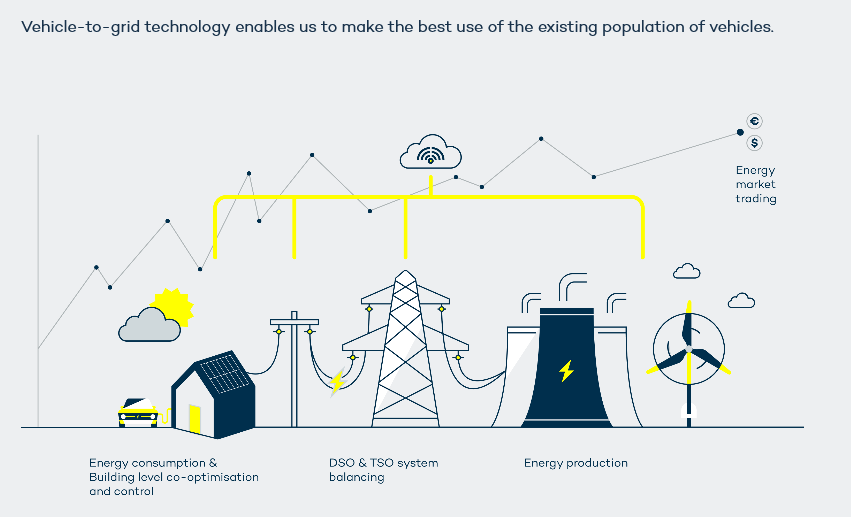 Vehicle-to-grid technology enables us to make the best use of the existing population of vehicles.

€
$
Energy market trading

Energy consumption & Building level co-optimisation and control

DSO & TSO system balancing

Energy production